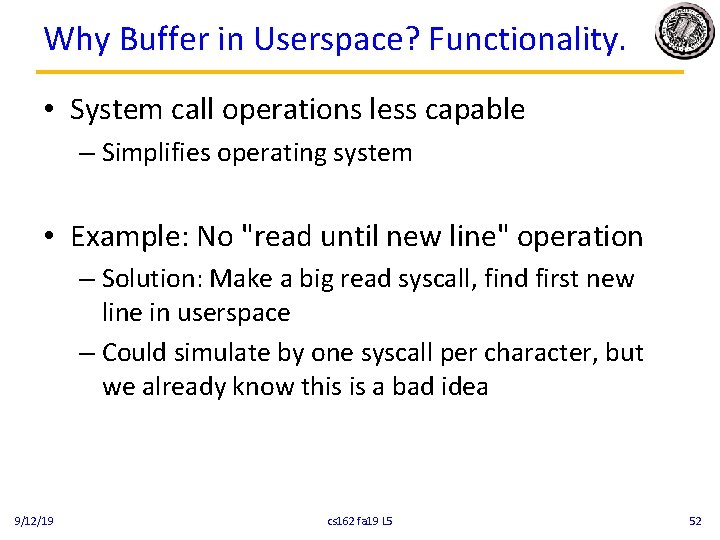 Why Buffer in Userspace? Functionality.

• System call operations less capable
  – Simplifies operating system

• Example: No "read until new line" operation
  – Solution: Make a big read syscall, find first new line in userspace
  – Could simulate by one syscall per character, but we already know this is a bad idea

9/12/19    cs162 fa19 L5    52